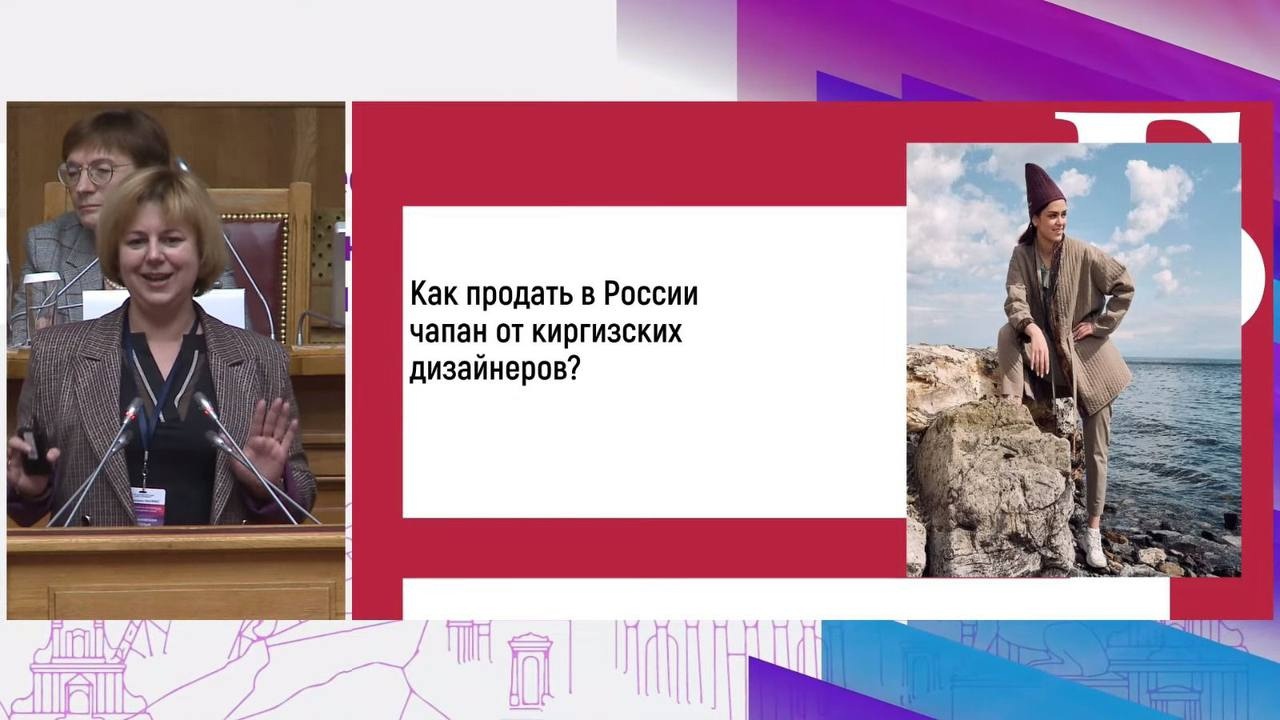 Как продать в России чапан от киргизских дизайнеров?